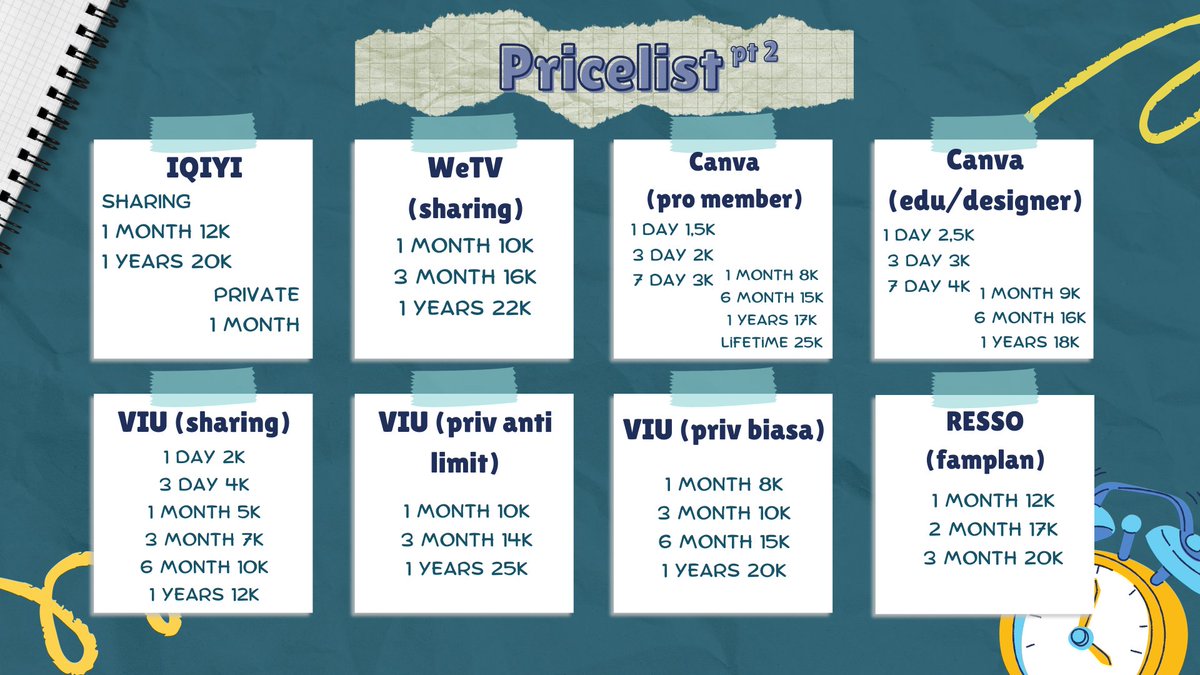 Pricelist pt 2

IQIYI
SHARING
1 MONTH 12K
1 YEARS 20K
PRIVATE
1 MONTH

WeTV
(sharing)
1 MONTH 10K
3 MONTH 16K
1 YEARS 22K

Canva
(pro member)
1 DAY 1,5K
3 DAY 2K
7 DAY 3K
1 MONTH 8K
6 MONTH 15K
1 YEARS 17K
LIFETIME 25K

Canva
(edu/designer)
1 DAY 2,5K
3 DAY 3K
7 DAY 4K
1 MONTH 9K
6 MONTH 16K
1 YEARS 18K

VIU (sharing)
1 DAY 2K
3 DAY 4K
1 MONTH 5K
3 MONTH 7K
6 MONTH 10K
1 YEARS 12K

VIU (priv anti limit)
1 MONTH 10K
3 MONTH 14K
1 YEARS 25K

VIU (priv biasa)
1 MONTH 8K
3 MONTH 10K
6 MONTH 15K
1 YEARS 20K

RESSO
(famplan)
1 MONTH 12K
2 MONTH 17K
3 MONTH 20K